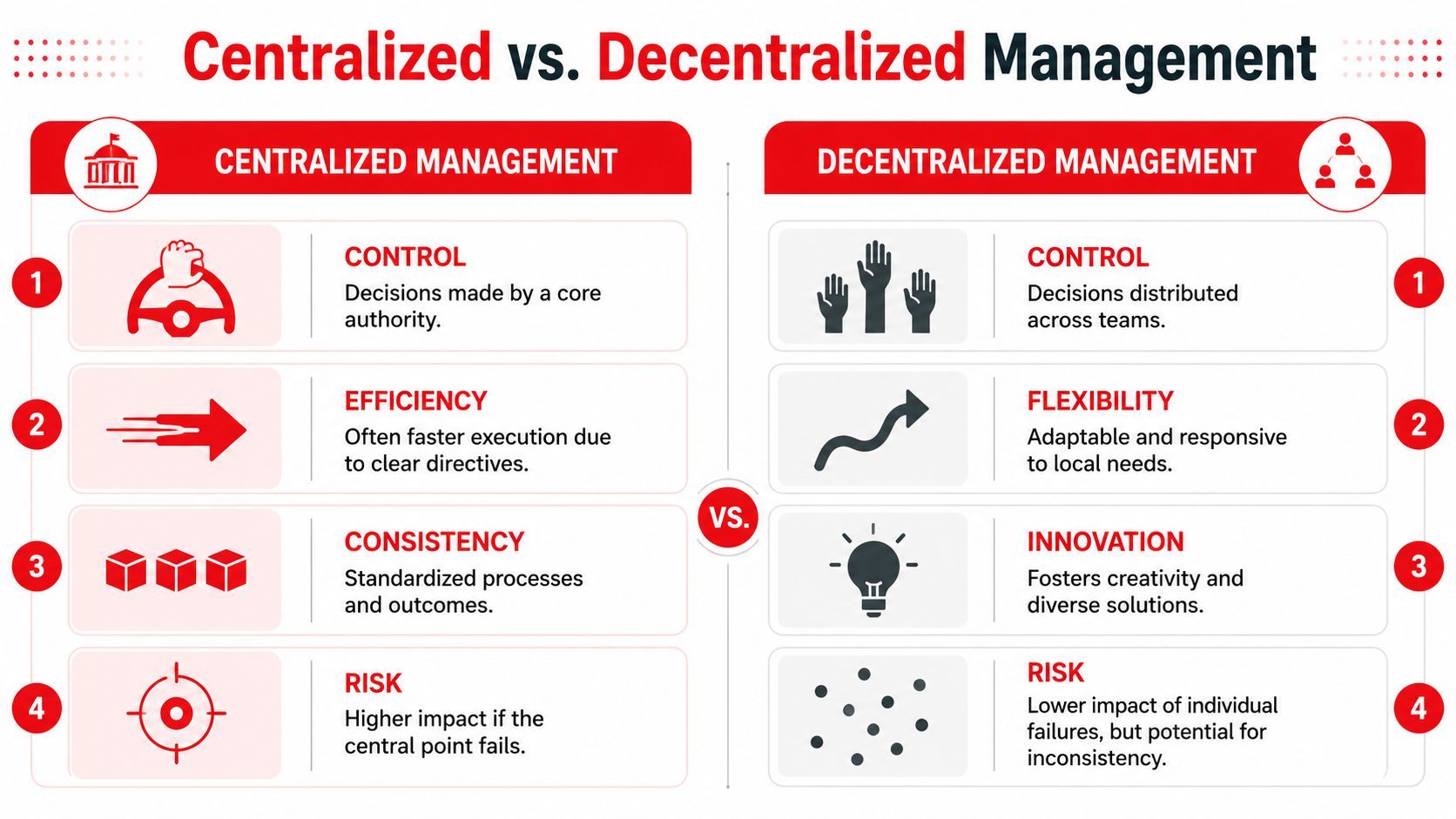 Centralized vs. Decentralized Management

CENTRALIZED MANAGEMENT

1
CONTROL
Decisions made by a core authority.

2
EFFICIENCY
Often faster execution due to clear directives.

3
CONSISTENCY
Standardized processes and outcomes.

4
RISK
Higher impact if the central point fails.

VS.

DECENTRALIZED MANAGEMENT

CONTROL
Decisions distributed across teams.
1

FLEXIBILITY
Adaptable and responsive to local needs.
2

INNOVATION
Fosters creativity and diverse solutions.
3

RISK
Lower impact of individual failures, but potential for inconsistency.
4